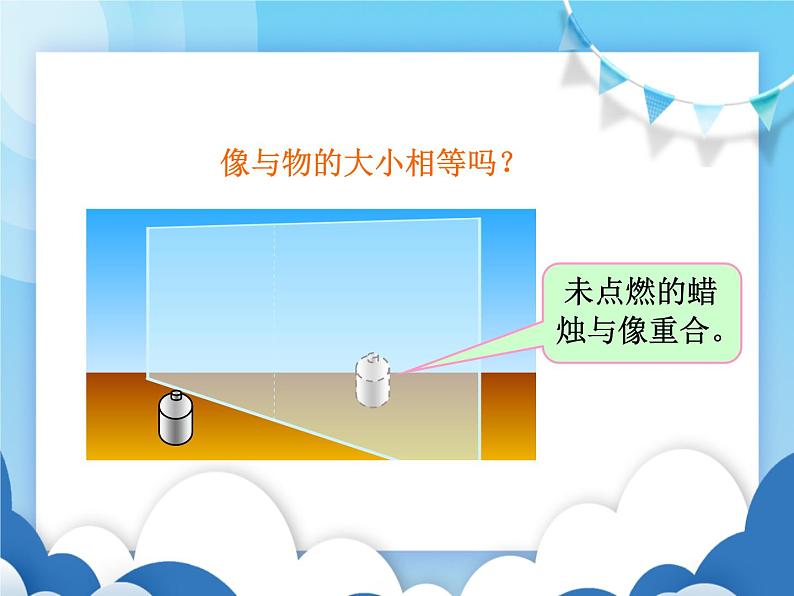 像与物的大小相等吗？

未点燃的蜡烛与像重合。